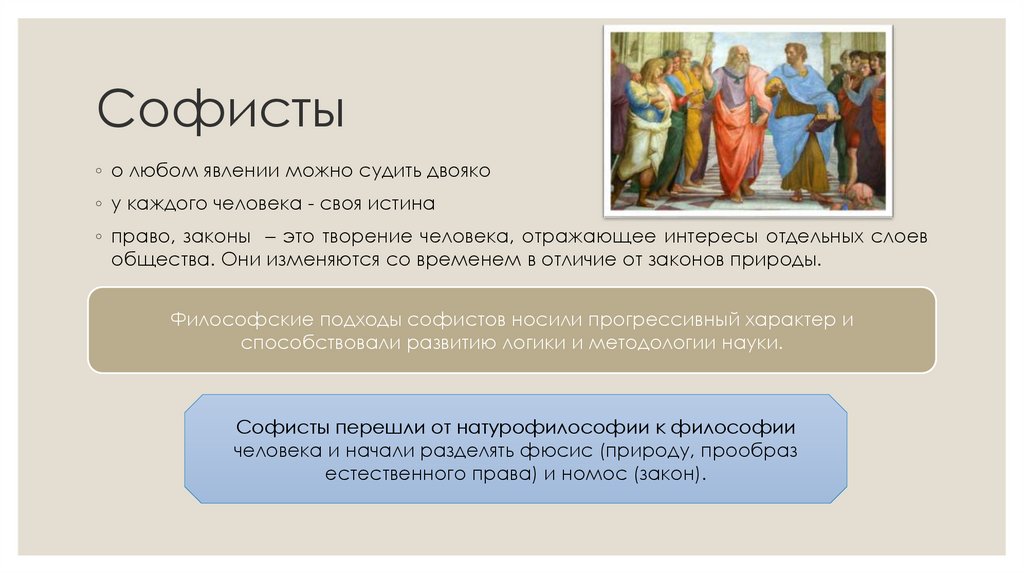 Софисты

◦ о любом явлении можно судить двояко

◦ у каждого человека - своя истина

◦ право, законы – это творение человека, отражающее интересы отдельных слоев общества. Они изменяются со временем в отличие от законов природы.

Философские подходы софистов носили прогрессивный характер и способствовали развитию логики и методологии науки.

Софисты перешли от натурофилософии к философии человека и начали разделять фюсис (природу, прообраз естественного права) и номос (закон).